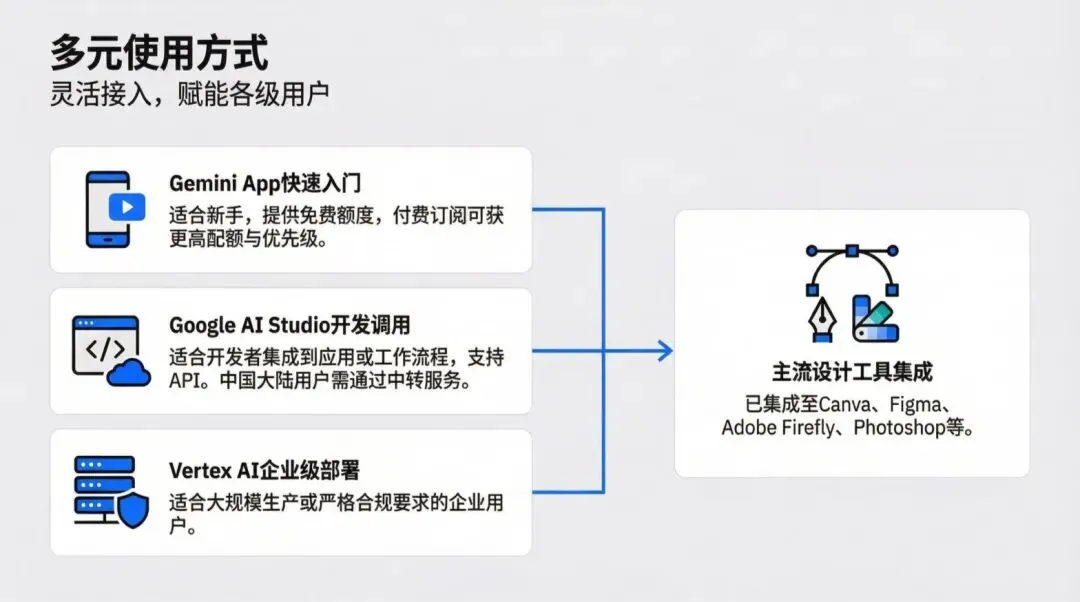 多元使用方式
灵活接入，赋能各级用户

Gemini App快速入门
适合新手，提供免费额度，付费订阅可获更高配额与优先级。

Google AI Studio开发调用
适合开发者集成到应用或工作流程，支持API。中国大陆用户需通过中转服务。

Vertex AI企业级部署
适合大规模生产或严格合规要求的企业用户。

主流设计工具集成
已集成至Canva、Figma、Adobe Firefly、Photoshop等。